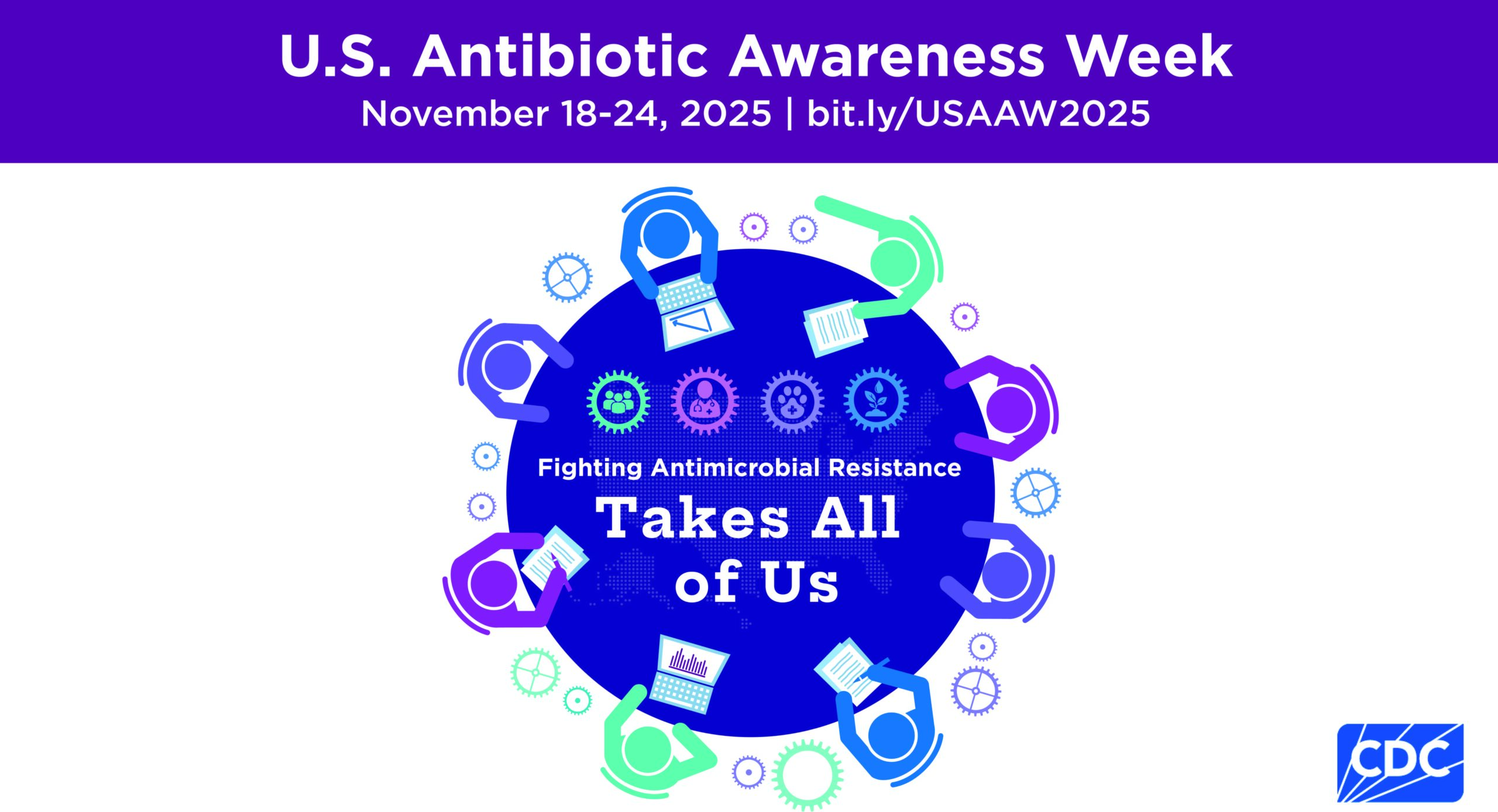 U.S. Antibiotic Awareness Week
November 18-24, 2025 | bit.ly/USAAW2025

Fighting Antimicrobial Resistance
Takes All of Us

CDC